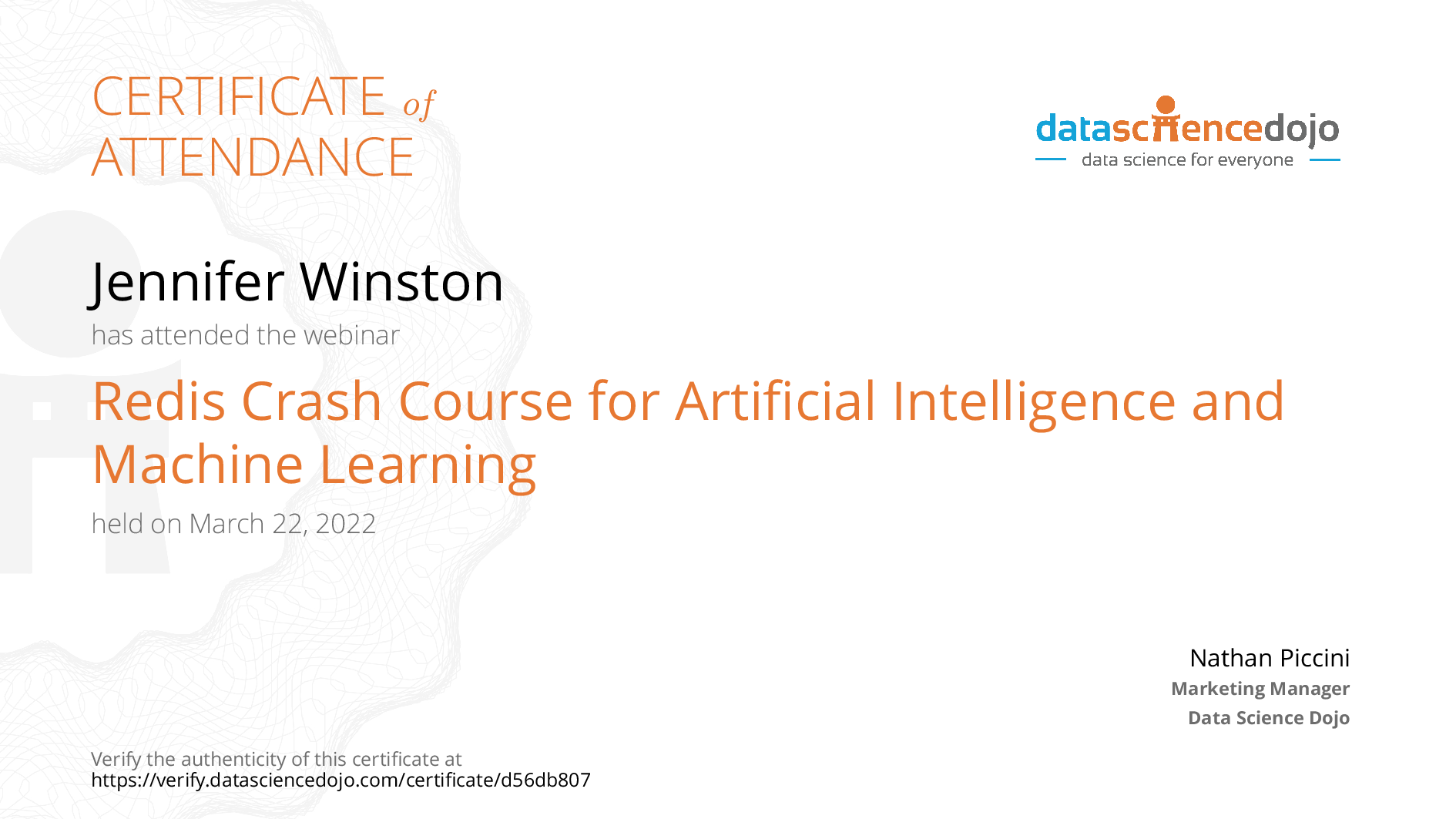 CERTIFICATE of ATTENDANCE

datasciencedojo
data science for everyone

Jennifer Winston
has attended the webinar

Redis Crash Course for Artificial Intelligence and Machine Learning

held on March 22, 2022

Nathan Piccini
Marketing Manager
Data Science Dojo

Verify the authenticity of this certificate at
https://verify.datasciencedojo.com/certificate/d56db807